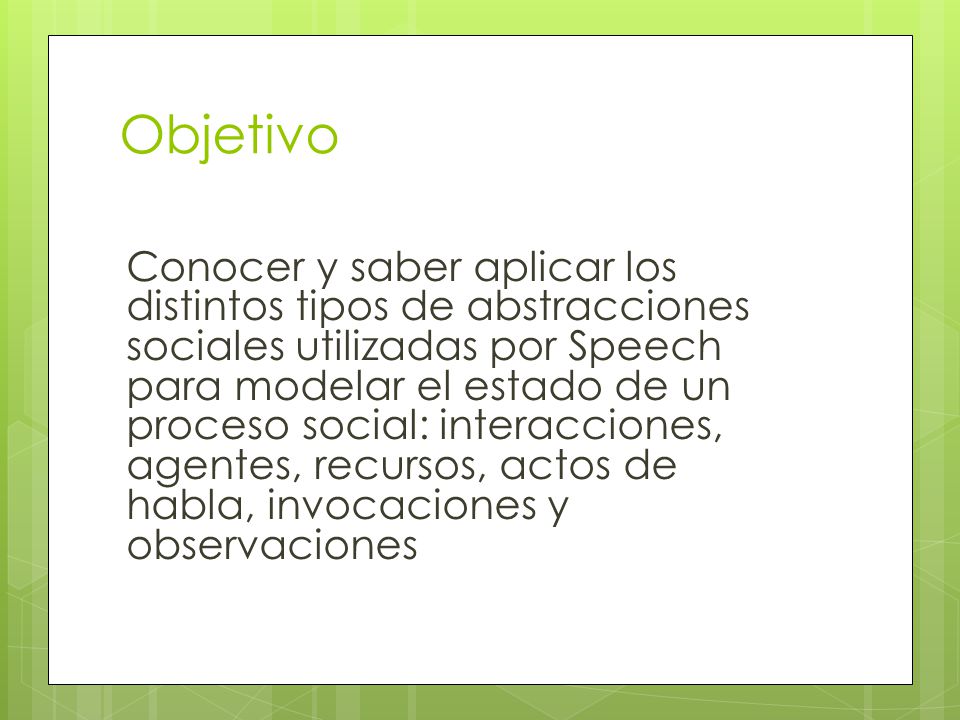 Objetivo

Conocer y saber aplicar los distintos tipos de abstracciones sociales utilizadas por Speech para modelar el estado de un proceso social: interacciones, agentes, recursos, actos de habla, invocaciones y observaciones